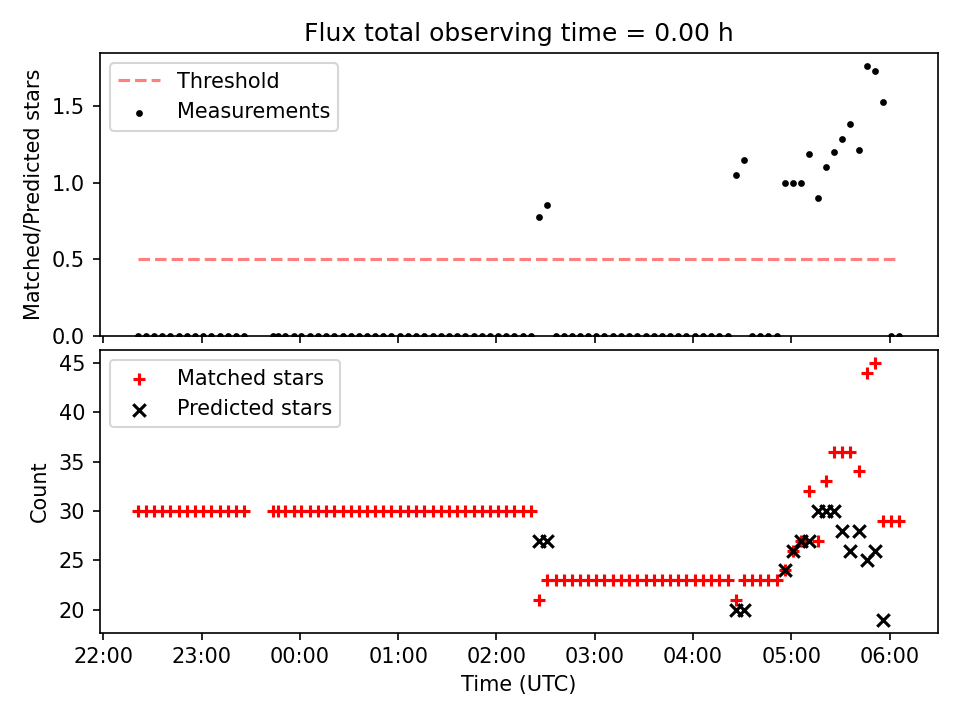 Flux total observing time = 0.00 h

Threshold
Measurements

Matched/Predicted stars

1.5
1.0
0.5
0.0

Matched stars
Predicted stars

Count

45
40
35
30
25
20

22:00 23:00 00:00 01:00 02:00 03:00 04:00 05:00 06:00

Time (UTC)